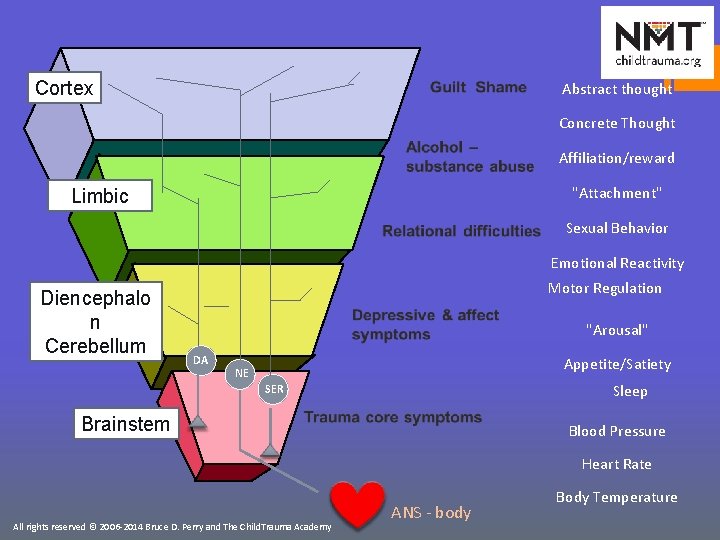 NMT™
childtrauma.org

Cortex

Limbic

Diencephalo
n
Cerebellum

Brainstem

DA
NE
SER

Guilt Shame

Alcohol – substance abuse

Relational difficulties

Depressive & affect symptoms

Trauma core symptoms

Abstract thought
Concrete Thought
Affiliation/reward
"Attachment"
Sexual Behavior
Emotional Reactivity
Motor Regulation
"Arousal"
Appetite/Satiety
Sleep
Blood Pressure
Heart Rate
Body Temperature

ANS - body

All rights reserved © 2006-2014 Bruce D. Perry and The ChildTrauma Academy